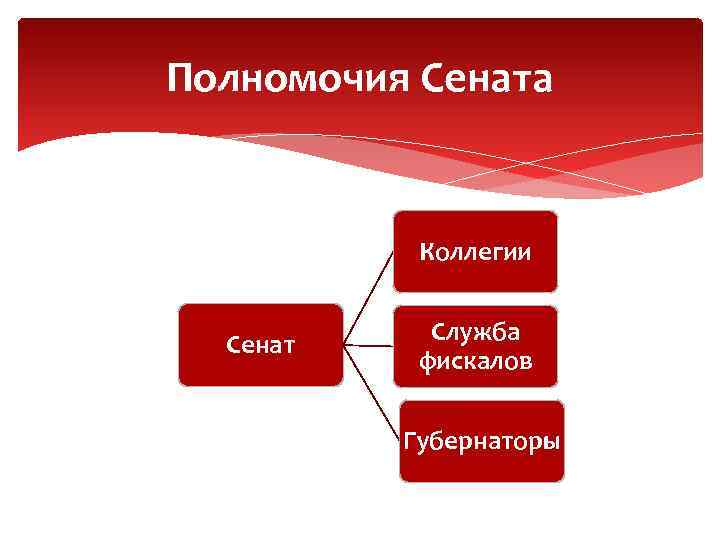 Полномочия Сената

Сенат

Коллегии

Служба фискалов

Губернаторы